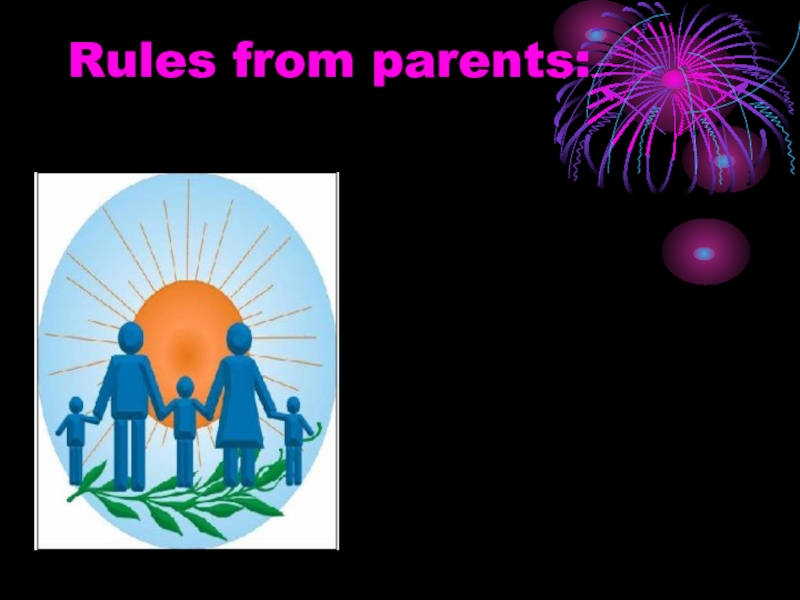 Rules from parents: